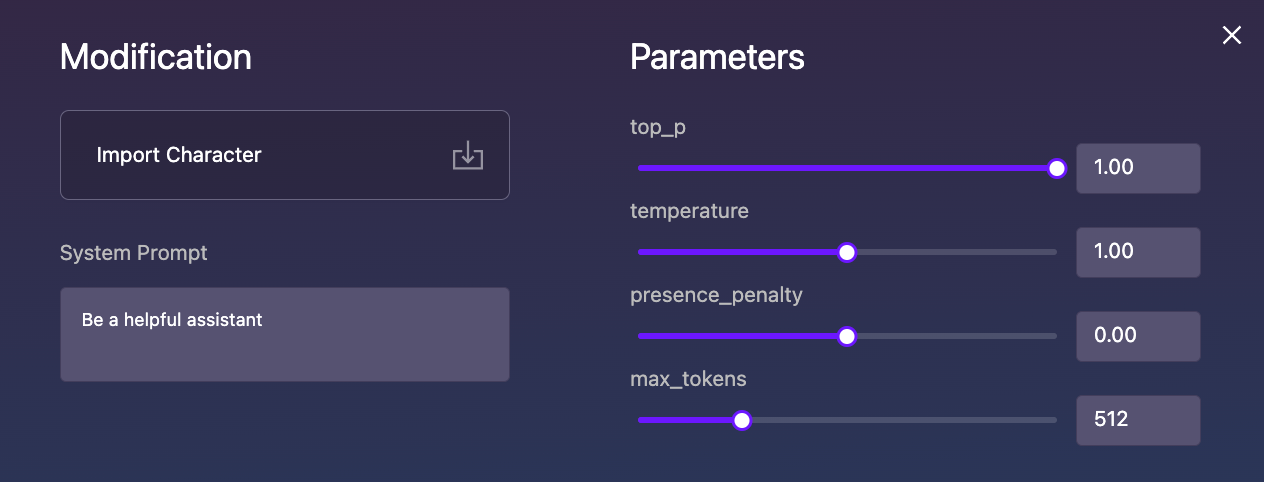 Modification

Import Character

System Prompt

Be a helpful assistant

Parameters

top_p

1.00

temperature

1.00

presence_penalty

0.00

max_tokens

512